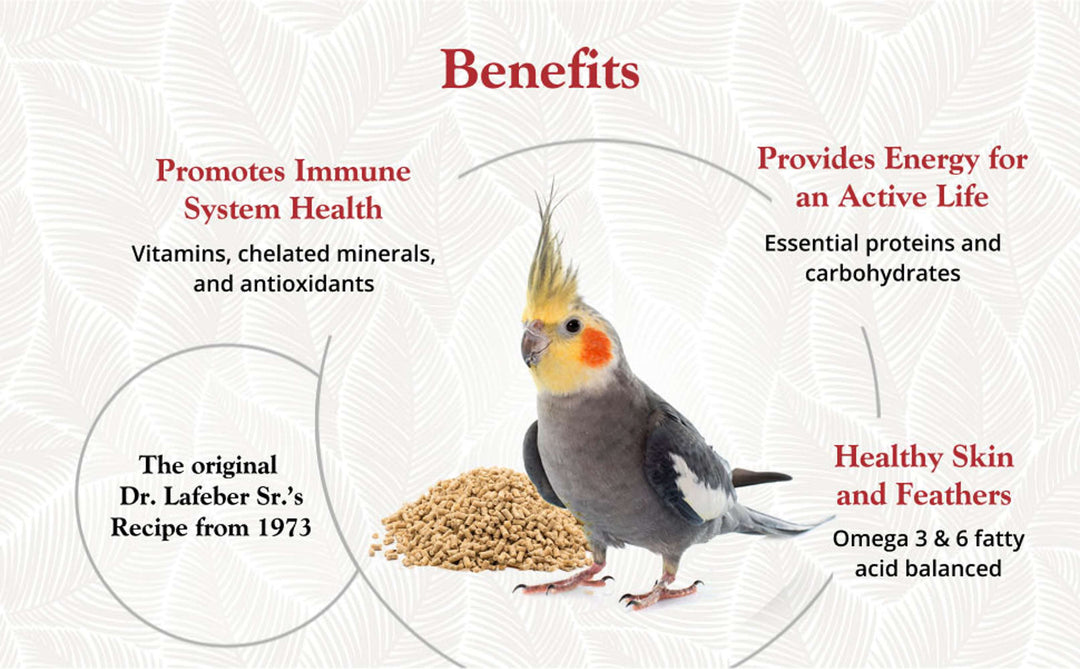 Benefits

Promotes Immune System Health

Vitamins, chelated minerals, and antioxidants

Provides Energy for an Active Life

Essential proteins and carbohydrates

The original Dr. Lafeber Sr.'s Recipe from 1973

Healthy Skin and Feathers

Omega 3 & 6 fatty acid balanced